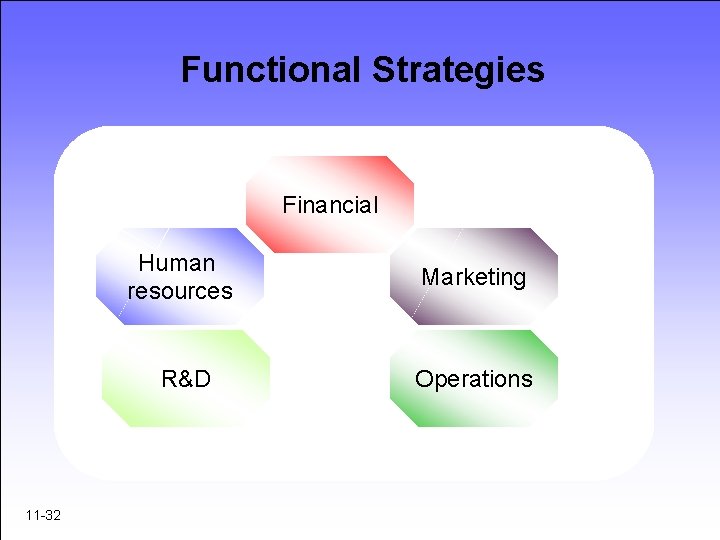 Functional Strategies

Financial

Human resources

Marketing

R&D

Operations

11-32